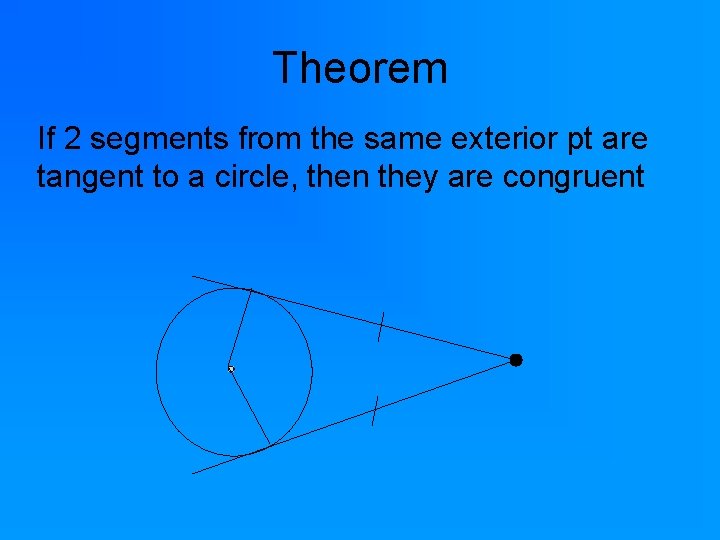 Theorem

If 2 segments from the same exterior pt are tangent to a circle, then they are congruent